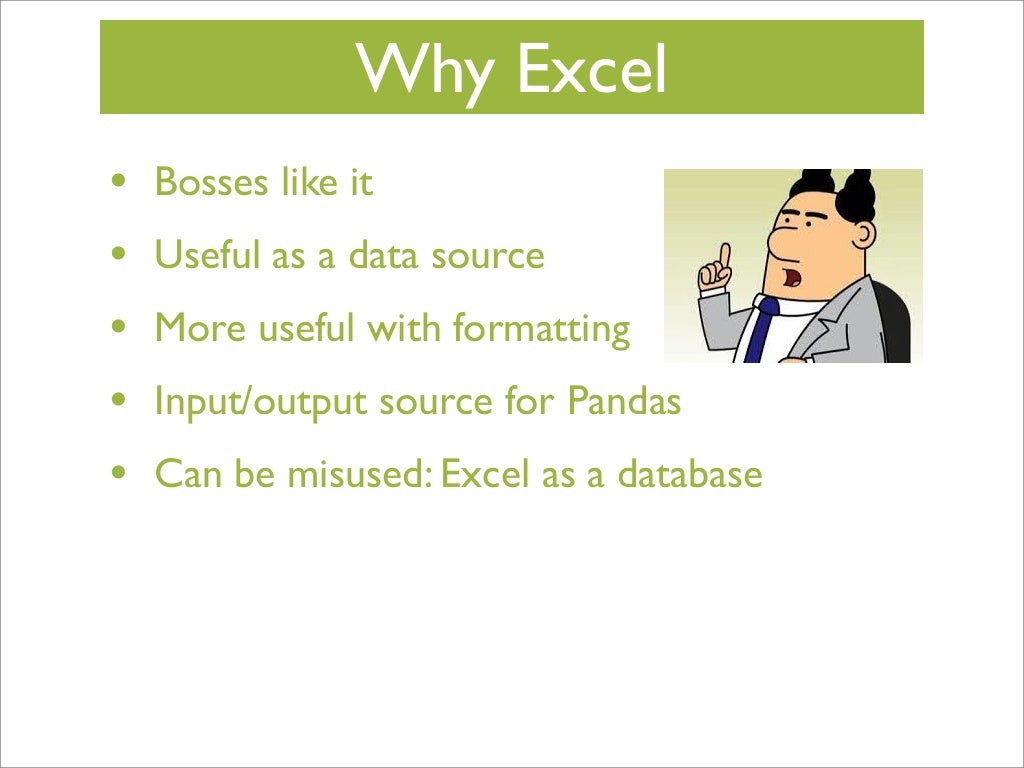 Why Excel

• Bosses like it
• Useful as a data source
• More useful with formatting
• Input/output source for Pandas
• Can be misused: Excel as a database